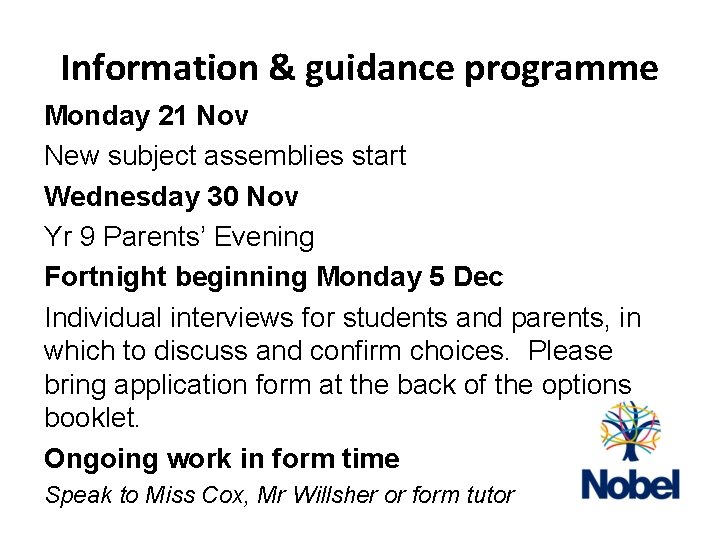 Information & guidance programme

Monday 21 Nov

New subject assemblies start

Wednesday 30 Nov

Yr 9 Parents' Evening

Fortnight beginning Monday 5 Dec

Individual interviews for students and parents, in which to discuss and confirm choices. Please bring application form at the back of the options booklet.

Ongoing work in form time

Speak to Miss Cox, Mr Willsher or form tutor

Nobel